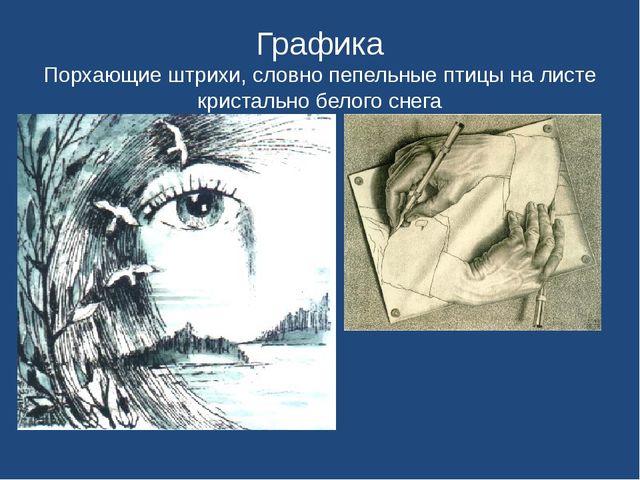 Графика

Порхающие штрихи, словно пепельные птицы на листе кристально белого снега